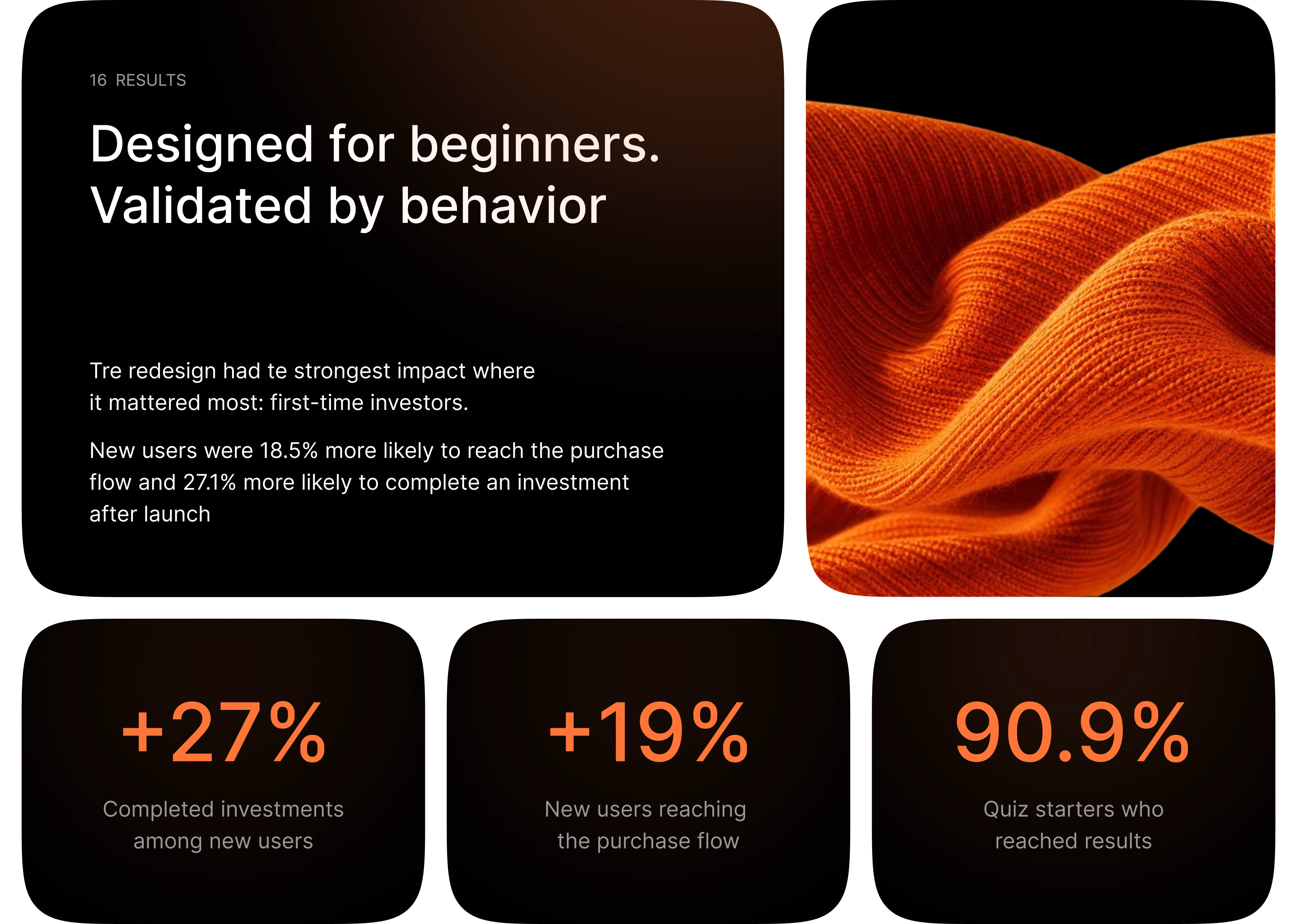 16 RESULTS

Designed for beginners. Validated by behavior

Tre redesign had te strongest impact where it mattered most: first-time investors.

New users were 18.5% more likely to reach the purchase flow and 27.1% more likely to complete an investment after launch

+27%

Completed investments among new users

+19%

New users reaching the purchase flow

90.9%

Quiz starters who reached results